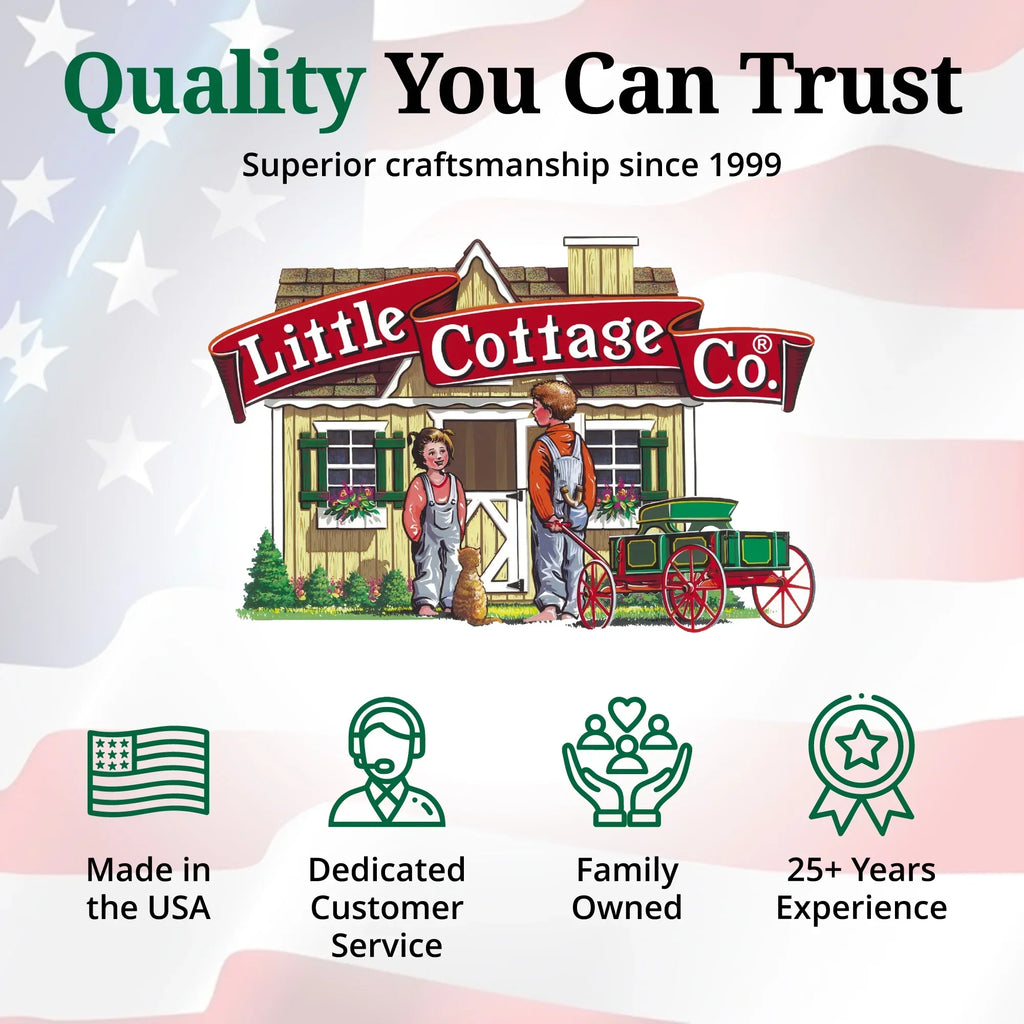 Quality You Can Trust

Superior craftsmanship since 1999

Little Cottage Co.®

Made in the USA

Dedicated Customer Service

Family Owned

25+ Years Experience